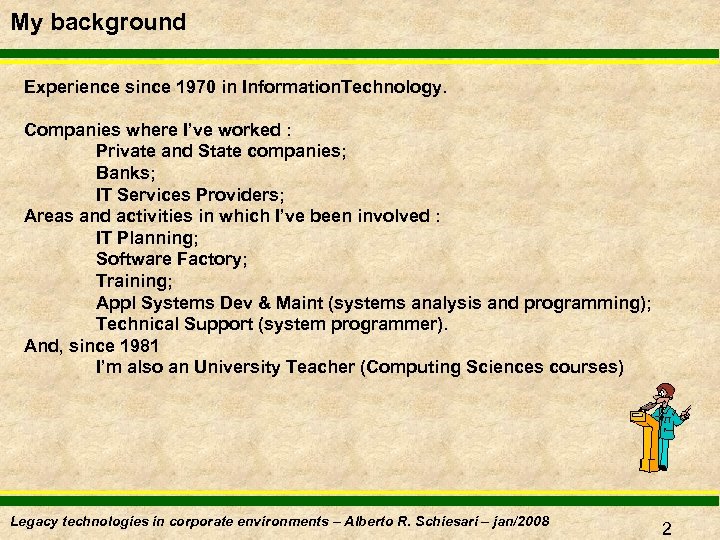 My background

Experience since 1970 in InformationTechnology.

Companies where I've worked :
Private and State companies;
Banks;
IT Services Providers;
Areas and activities in which I've been involved :
IT Planning;
Software Factory;
Training;
Appl Systems Dev & Maint (systems analysis and programming);
Technical Support (system programmer).
And, since 1981
I'm also an University Teacher (Computing Sciences courses)

Legacy technologies in corporate environments – Alberto R. Schiesari – jan/2008

2